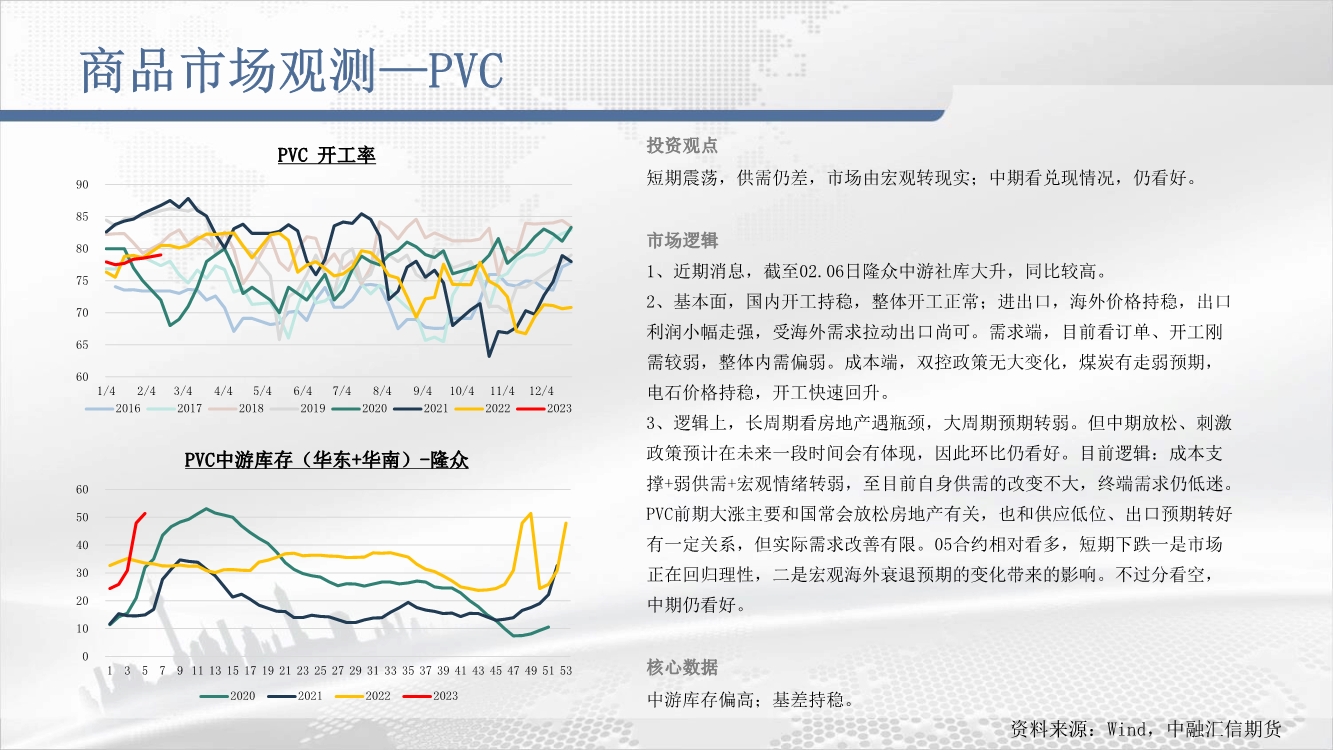 商品市场观测—PVC

PVC 开工率

90
85
80
75
70
65
60

1/4 2/4 3/4 4/4 5/4 6/4 7/4 8/4 9/4 10/4 11/4 12/4

2016 2017 2018 2019 2020 2021 2022 2023

PVC中游库存（华东+华南）-隆众

60
50
40
30
20
10
0

1 3 5 7 9 11 13 15 17 19 21 23 25 27 29 31 33 35 37 39 41 43 45 47 49 51 53

2020 2021 2022 2023

投资观点

短期震荡，供需仍差，市场由宏观转现实；中期看兑现情况，仍看好。

市场逻辑

1、近期消息，截至02.06日隆众中游社库大升，同比较高。

2、基本面，国内开工持稳，整体开工正常；进出口，海外价格持稳，出口利润小幅走强，受海外需求拉动出口尚可。需求端，目前看订单、开工刚需较弱，整体内需偏弱。成本端，双控政策无大变化，煤炭有走弱预期，电石价格持稳，开工快速回升。

3、逻辑上，长周期看房地产遇瓶颈，大周期预期转弱。但中期放松、刺激政策预计在未来一段时间会有体现，因此环比仍看好。目前逻辑：成本支撑+弱供需+宏观情绪转弱，至目前自身供需的改变不大，终端需求仍低迷。PVC前期大涨主要和国常会放松房地产有关，也和供应低位、出口预期转好有一定关系，但实际需求改善有限。05合约相对看多，短期下跌一是市场正在回归理性，二是宏观海外衰退预期的变化带来的影响。不过分看空，中期仍看好。

核心数据

中游库存偏高；基差持稳。

资料来源：Wind，中融汇信期货